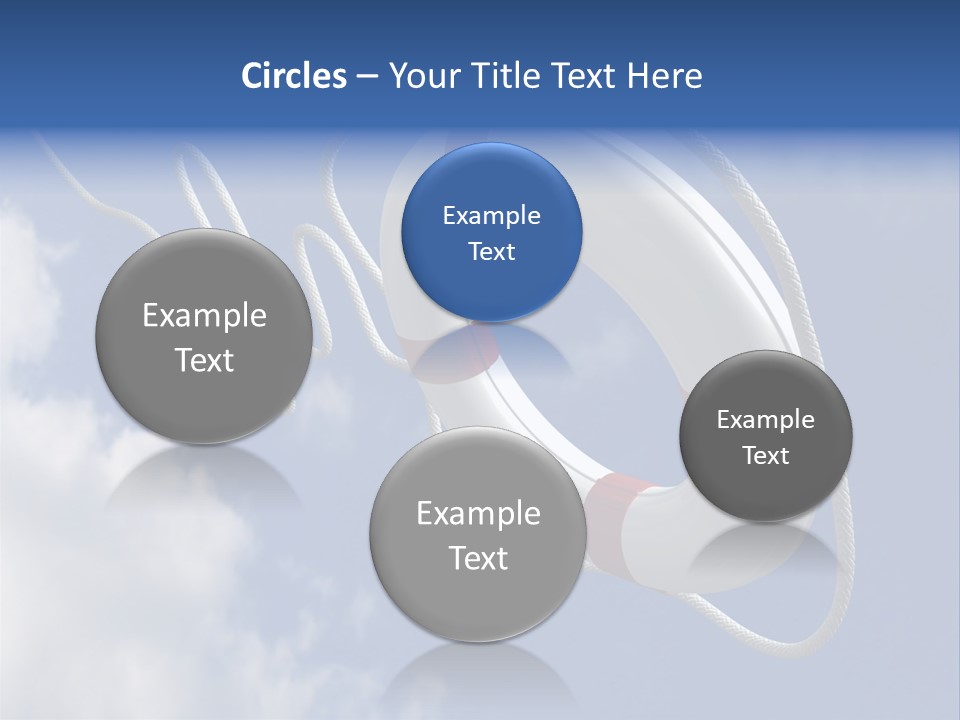 Circles – Your Title Text Here

Example Text

Example Text

Example Text

Example Text